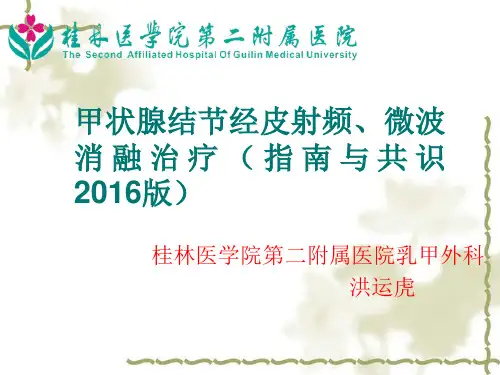 桂林医学院第二附属医院
The Second Affiliated Hospital Of Guilin Medical University

甲状腺结节经皮射频、微波消融治疗（指南与共识2016版）

桂林医学院第二附属医院乳甲外科
洪运虎